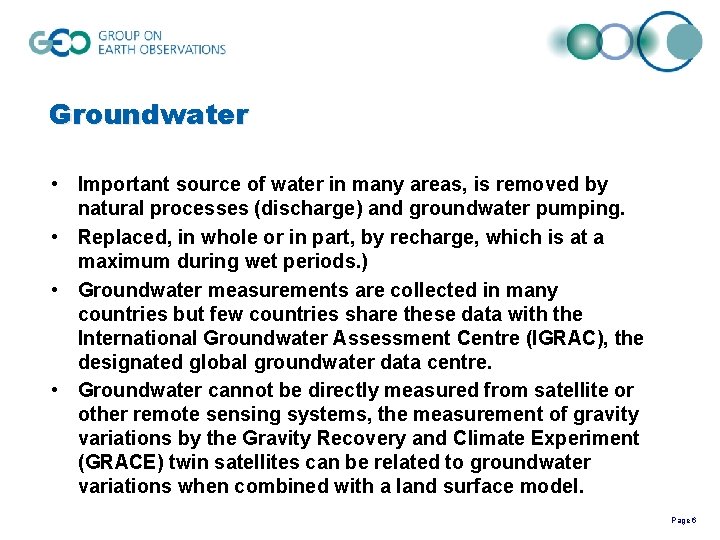 GEO GROUP ON EARTH OBSERVATIONS

Groundwater

• Important source of water in many areas, is removed by natural processes (discharge) and groundwater pumping.
• Replaced, in whole or in part, by recharge, which is at a maximum during wet periods.)
• Groundwater measurements are collected in many countries but few countries share these data with the International Groundwater Assessment Centre (IGRAC), the designated global groundwater data centre.
• Groundwater cannot be directly measured from satellite or other remote sensing systems, the measurement of gravity variations by the Gravity Recovery and Climate Experiment (GRACE) twin satellites can be related to groundwater variations when combined with a land surface model.

Page 6